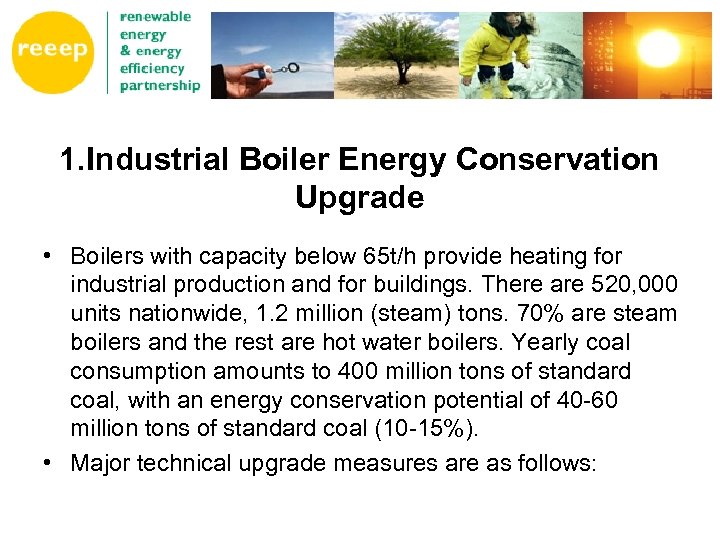 reeep

renewable energy & energy efficiency partnership

1.Industrial Boiler Energy Conservation Upgrade

• Boilers with capacity below 65t/h provide heating for industrial production and for buildings. There are 520,000 units nationwide, 1.2 million (steam) tons. 70% are steam boilers and the rest are hot water boilers. Yearly coal consumption amounts to 400 million tons of standard coal, with an energy conservation potential of 40-60 million tons of standard coal (10-15%).

• Major technical upgrade measures are as follows: